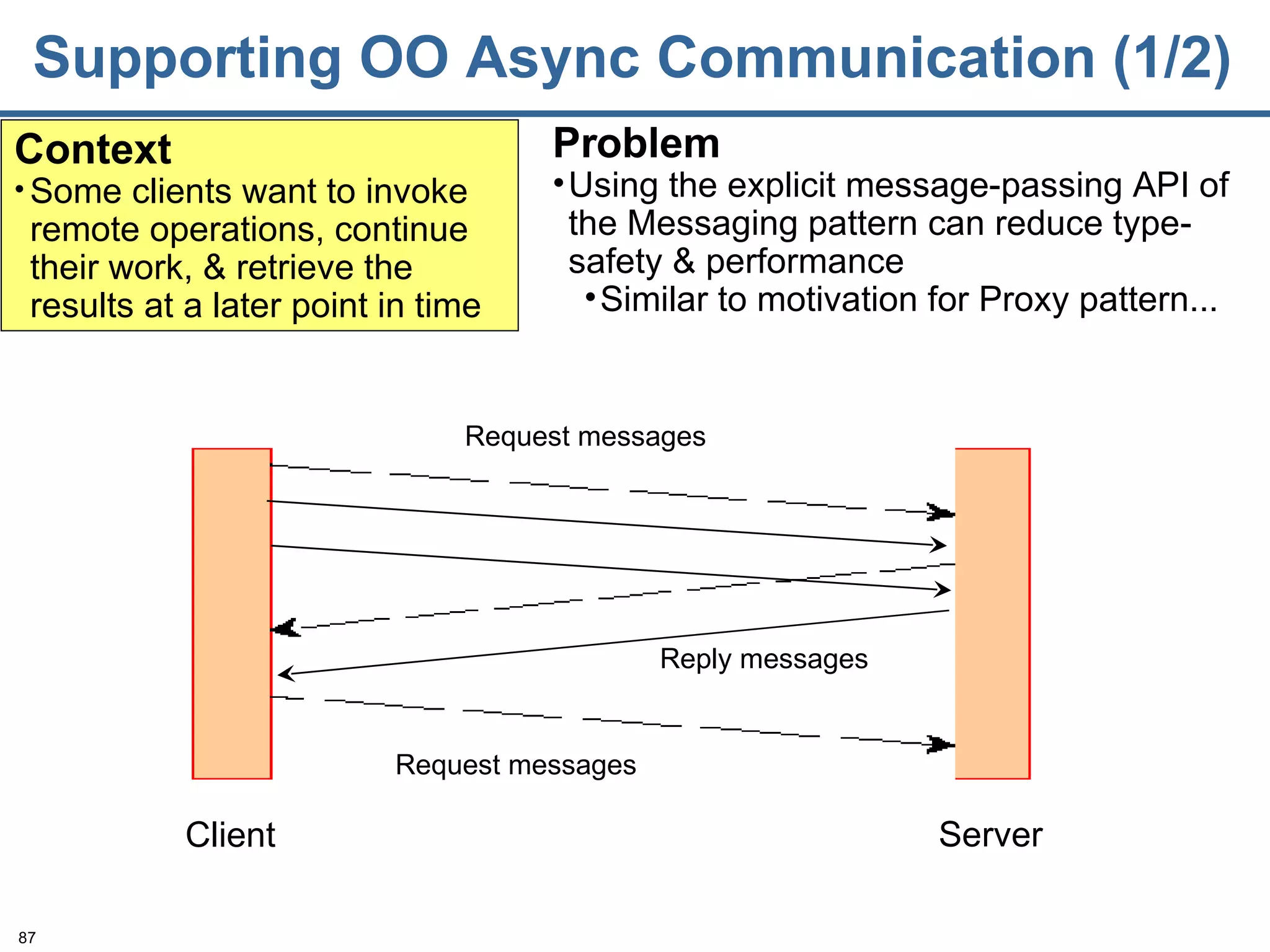 Supporting OO Async Communication (1/2)

Context

• Some clients want to invoke remote operations, continue their work, & retrieve the results at a later point in time

Problem

• Using the explicit message-passing API of the Messaging pattern can reduce type-safety & performance

• Similar to motivation for Proxy pattern...

Request messages

Reply messages

Request messages

Client

Server

87